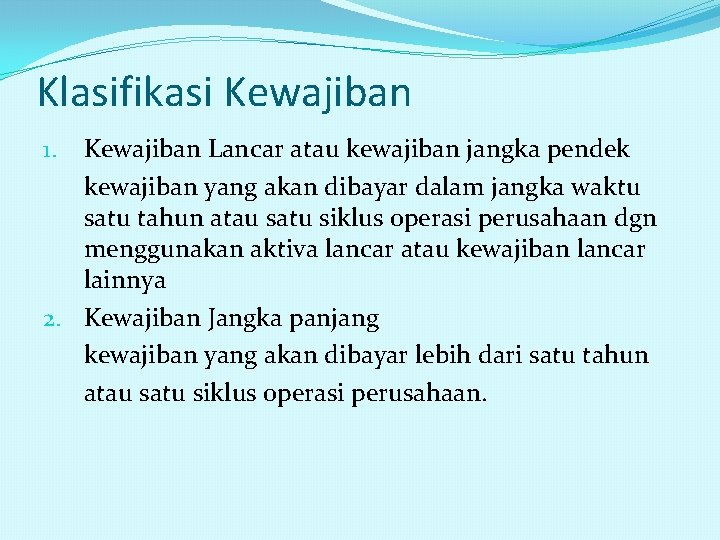 Klasifikasi Kewajiban

1. Kewajiban Lancar atau kewajiban jangka pendek

kewajiban yang akan dibayar dalam jangka waktu satu tahun atau satu siklus operasi perusahaan dgn menggunakan aktiva lancar atau kewajiban lancar lainnya

2. Kewajiban Jangka panjang

kewajiban yang akan dibayar lebih dari satu tahun atau satu siklus operasi perusahaan.